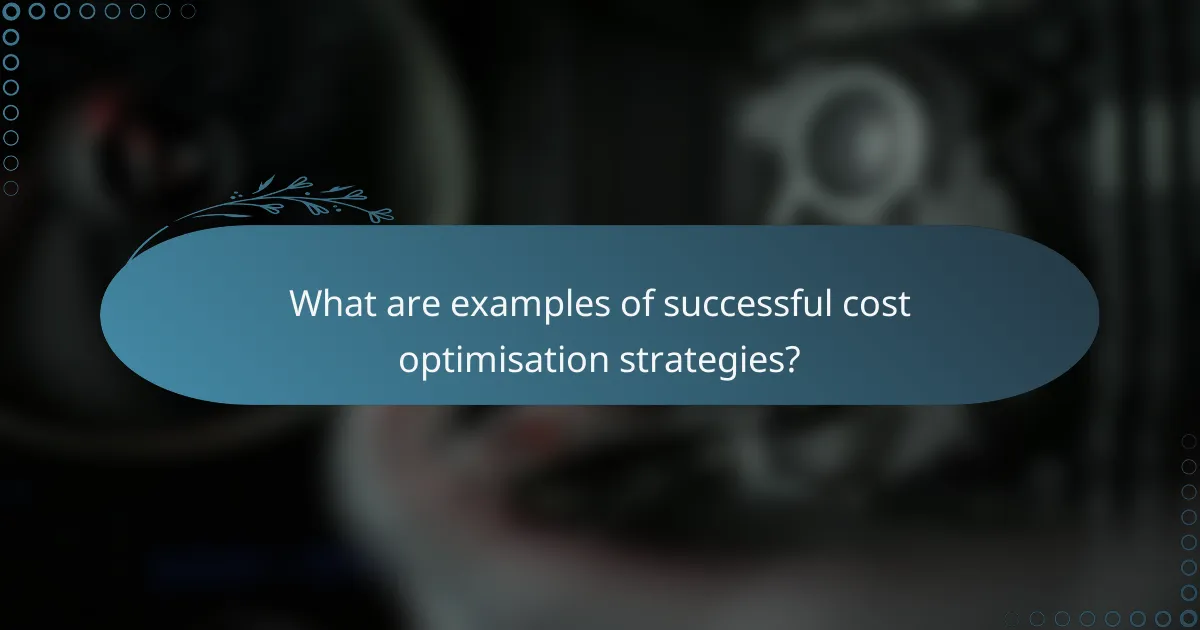 What are examples of successful cost optimisation strategies?